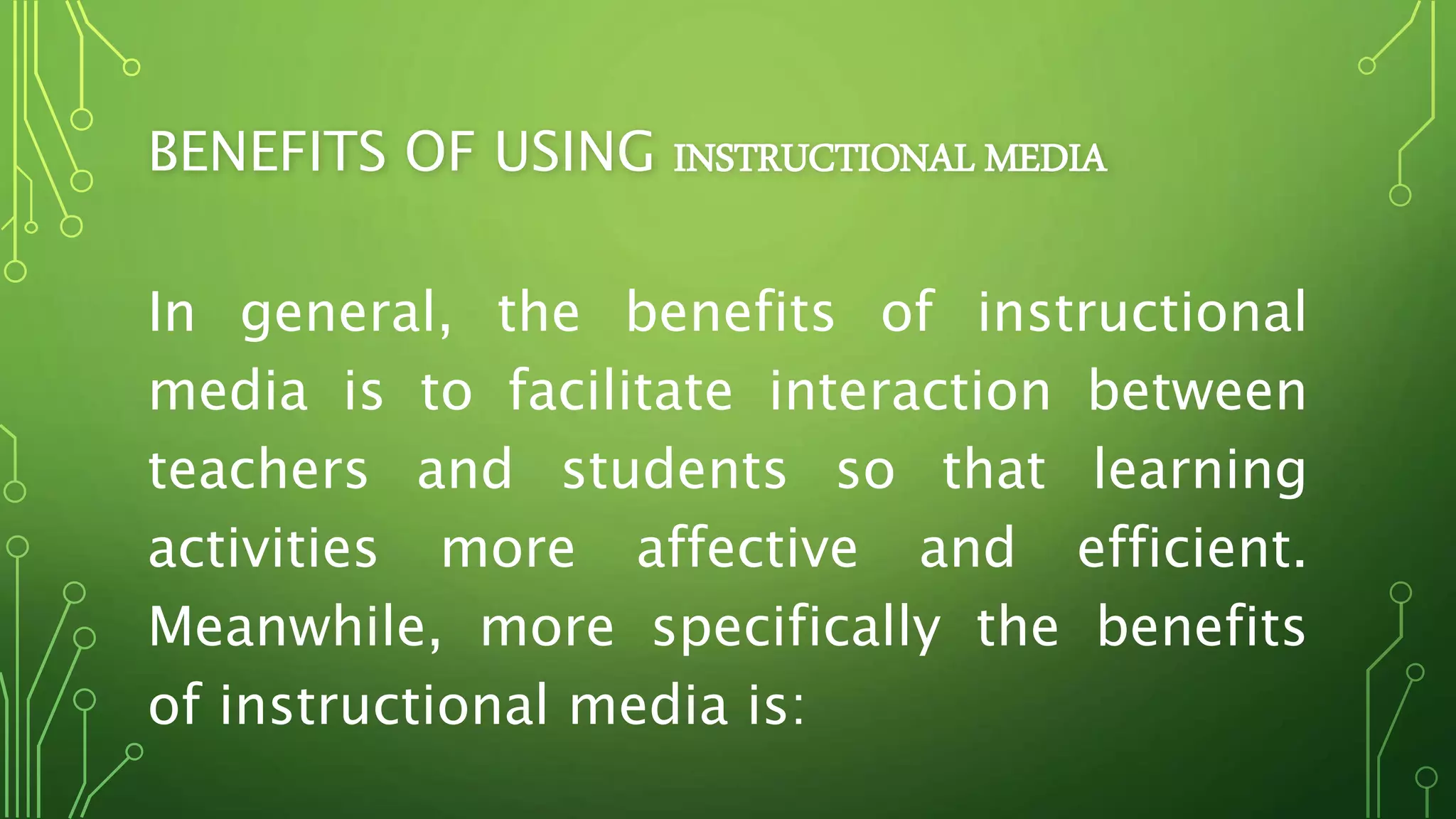 BENEFITS OF USING INSTRUCTIONAL MEDIA

In general, the benefits of instructional media is to facilitate interaction between teachers and students so that learning activities more affective and efficient. Meanwhile, more specifically the benefits of instructional media is: